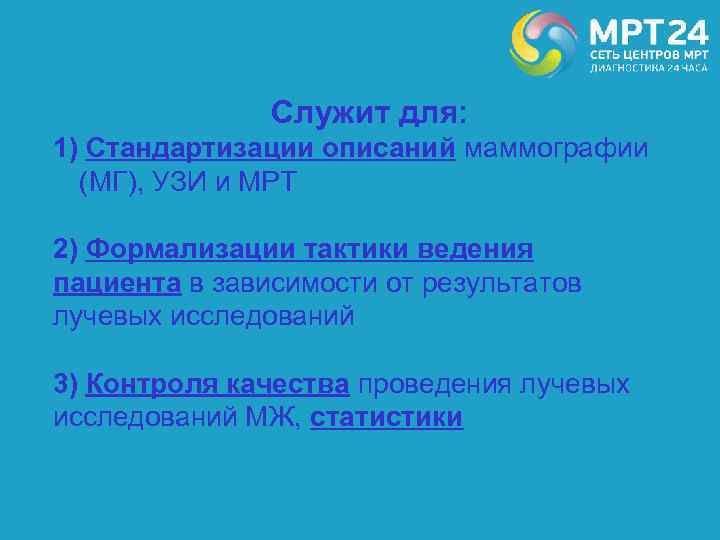 МРТ24
СЕТЬ ЦЕНТРОВ МРТ
ДИАГНОСТИКА 24 ЧАСА

Служит для:

1) Стандартизации описаний маммографии (МГ), УЗИ и МРТ

2) Формализации тактики ведения пациента в зависимости от результатов лучевых исследований

3) Контроля качества проведения лучевых исследований МЖ, статистики